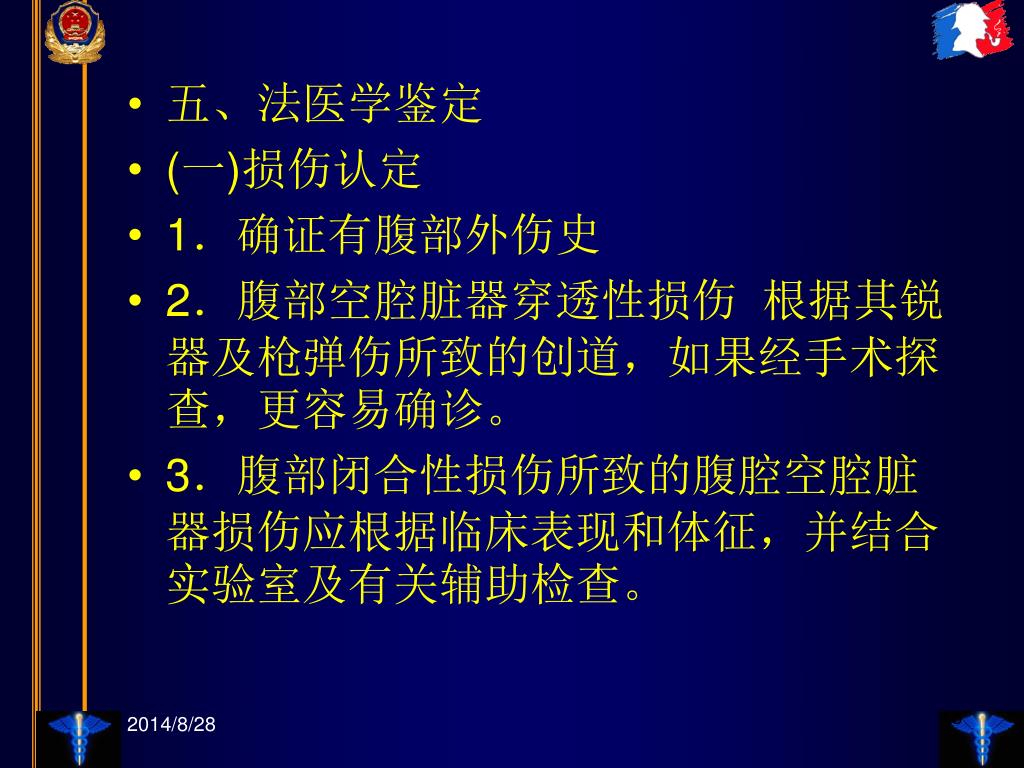 • 五、法医学鉴定
• (一)损伤认定
• 1．确证有腹部外伤史
• 2．腹部空腔脏器穿透性损伤 根据其锐器及枪弹伤所致的创道，如果经手术探查，更容易确诊。
• 3．腹部闭合性损伤所致的腹腔空腔脏器损伤应根据临床表现和体征，并结合实验室及有关辅助检查。

2014/8/28